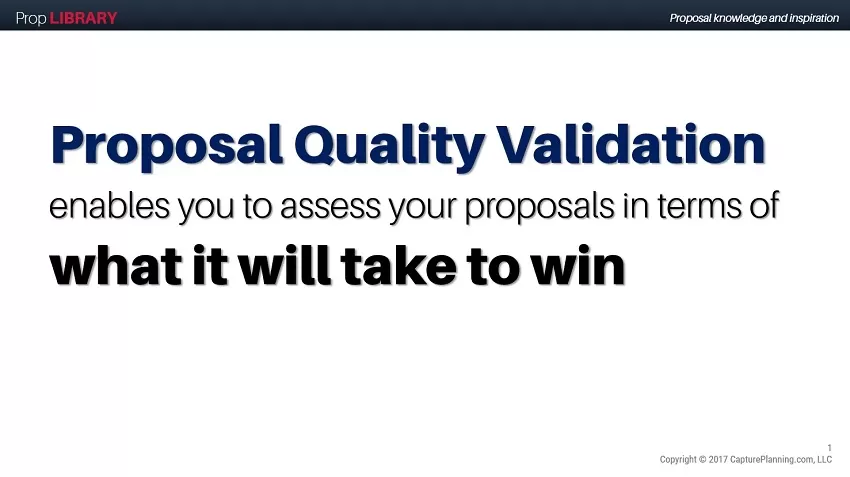 Prop LIBRARY

Proposal knowledge and inspiration

Proposal Quality Validation

enables you to assess your proposals in terms of

what it will take to win

1

Copyright © 2017 CapturePlanning.com, LLC